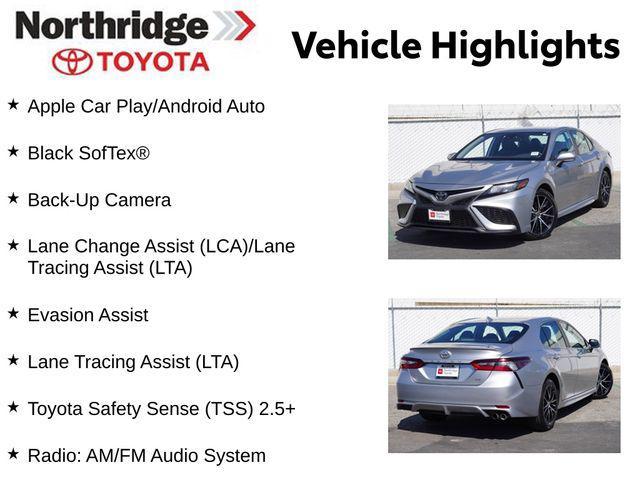 Northridge
TOYOTA

Vehicle Highlights

★ Apple Car Play/Android Auto

★ Black SofTex®

★ Back-Up Camera

★ Lane Change Assist (LCA)/Lane Tracing Assist (LTA)

★ Evasion Assist

★ Lane Tracing Assist (LTA)

★ Toyota Safety Sense (TSS) 2.5+

★ Radio: AM/FM Audio System